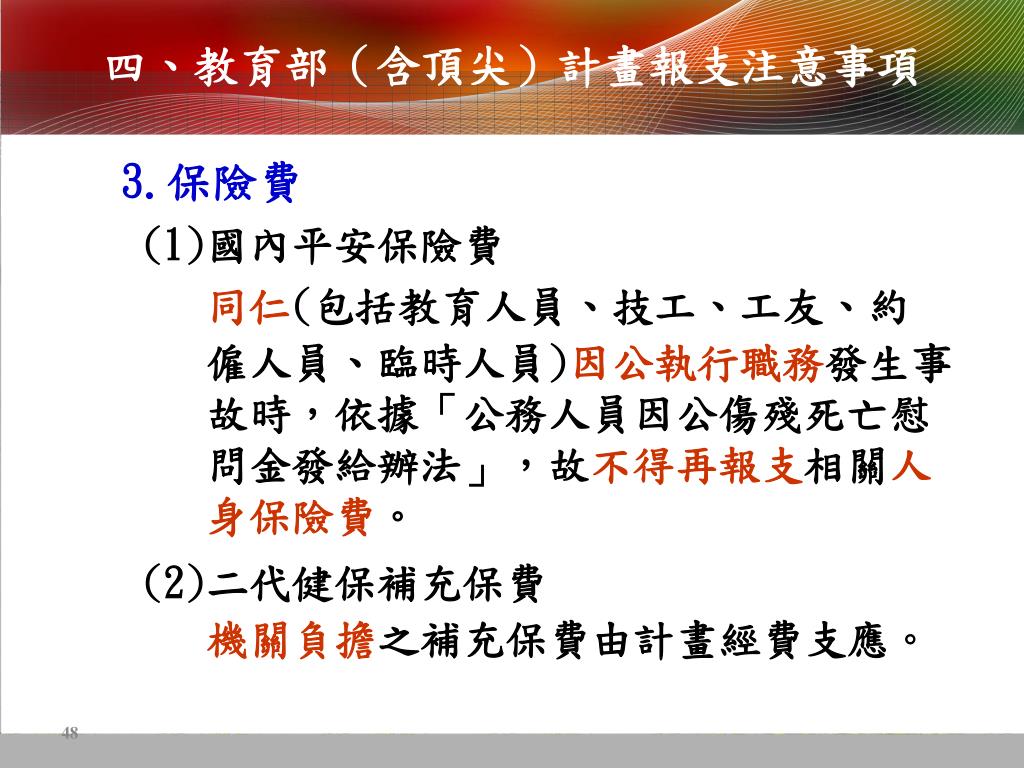 四、教育部（含頂尖）計畫報支注意事項

3.保險費

(1)國內平安保險費

同仁(包括教育人員、技工、工友、約僱人員、臨時人員)因公執行職務發生事故時，依據「公務人員因公傷殘死亡慰問金發給辦法」，故不得再報支相關人身保險費。

(2)二代健保補充保費

機關負擔之補充保費由計畫經費支應。

48